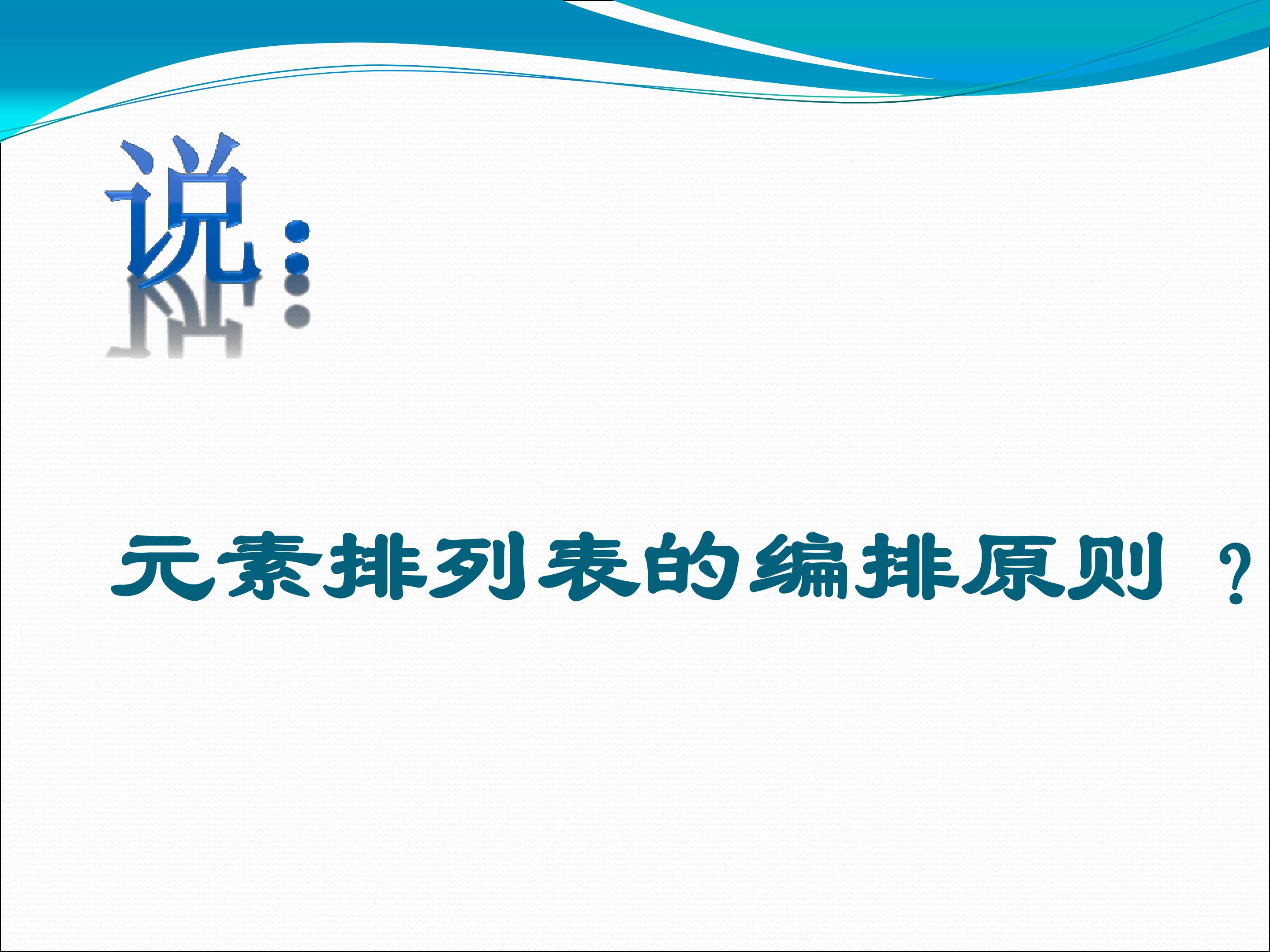 说：

元素排列表的编排原则 ？